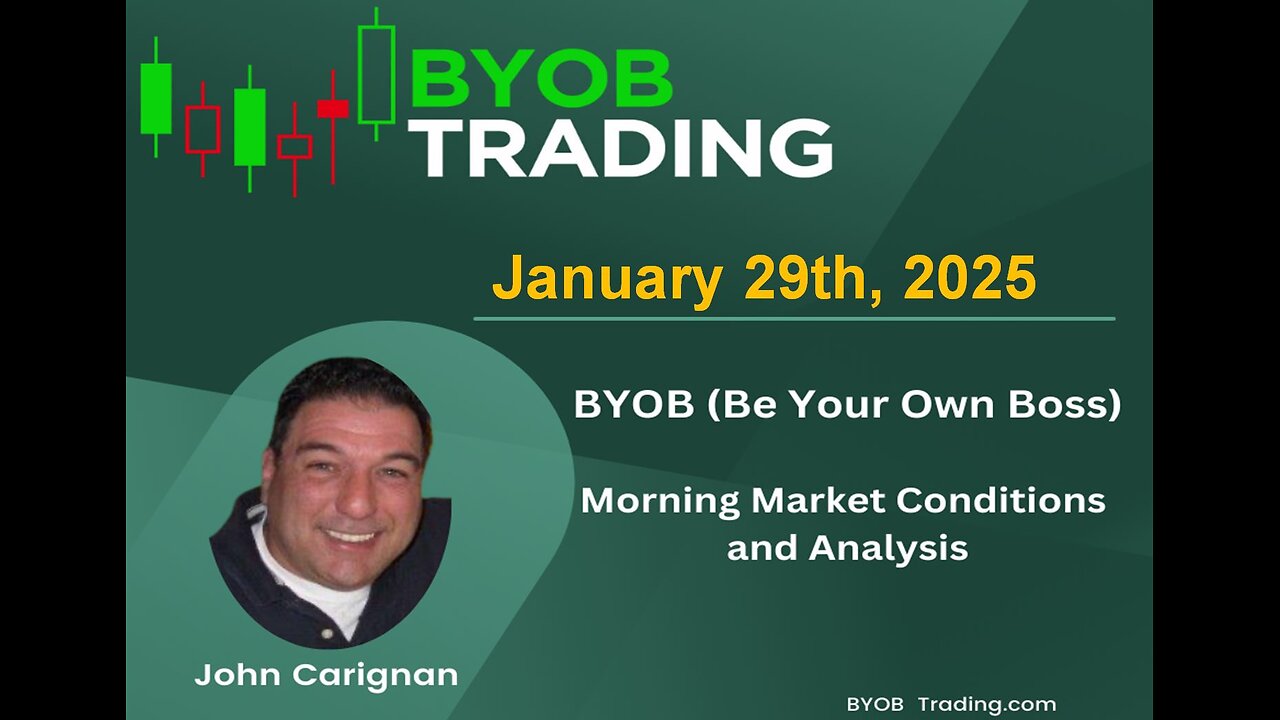 BYOB
TRADING

January 29th, 2025

BYOB (Be Your Own Boss)

Morning Market Conditions and Analysis

John Carignan

BYOB Trading.com